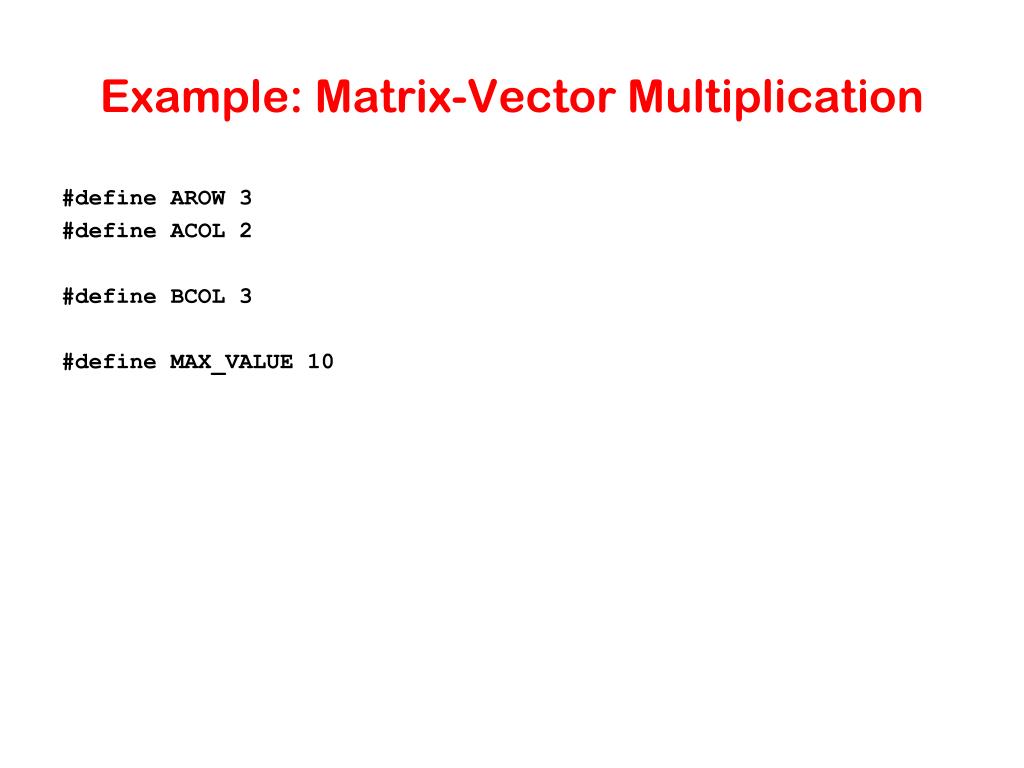 Example: Matrix-Vector Multiplication

#define AROW 3
#define ACOL 2

#define BCOL 3

#define MAX_VALUE 10